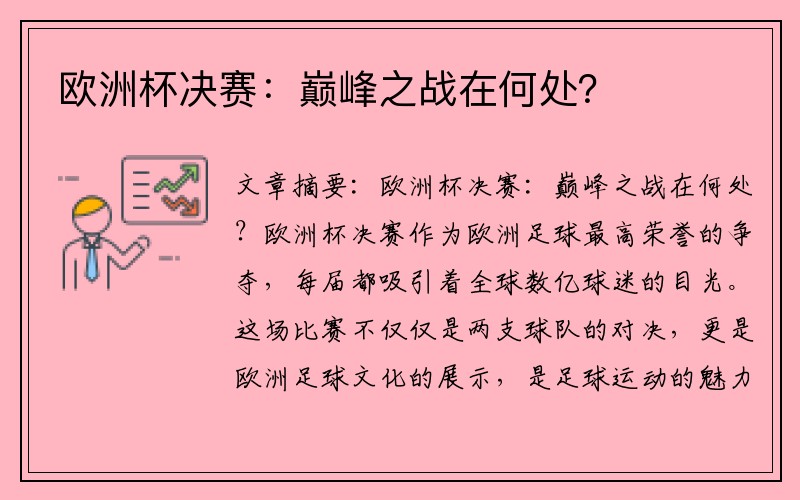 欧洲杯决赛：巅峰之战在何处?

文章摘要：欧洲杯决赛：巅峰之战在何处？欧洲杯决赛作为欧洲足球最高荣誉的争夺，每届都吸引着全球数亿球迷的目光。这场比赛不仅仅是两支球队的对决，更是欧洲足球文化的展示，是足球运动的魅力